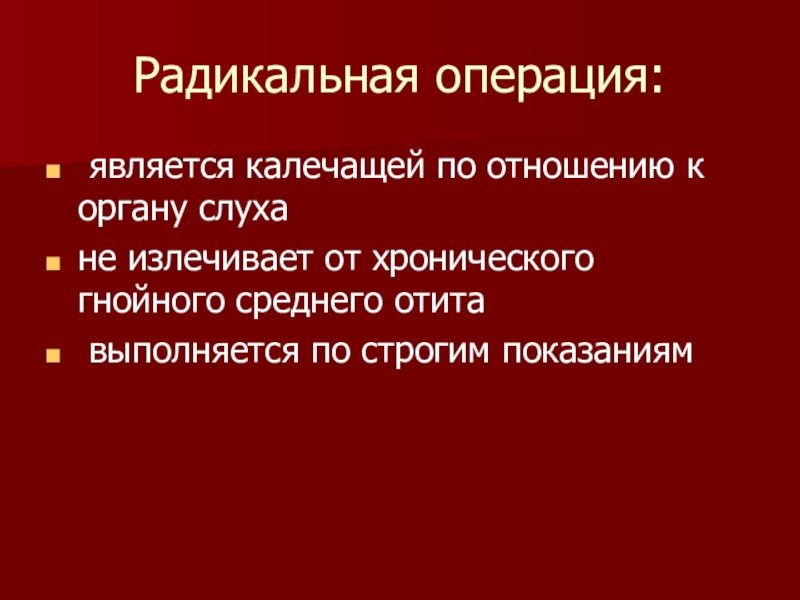 Радикальная операция:

- является калечащей по отношению к органу слуха
- не излечивает от хронического гнойного среднего отита
- выполняется по строгим показаниям